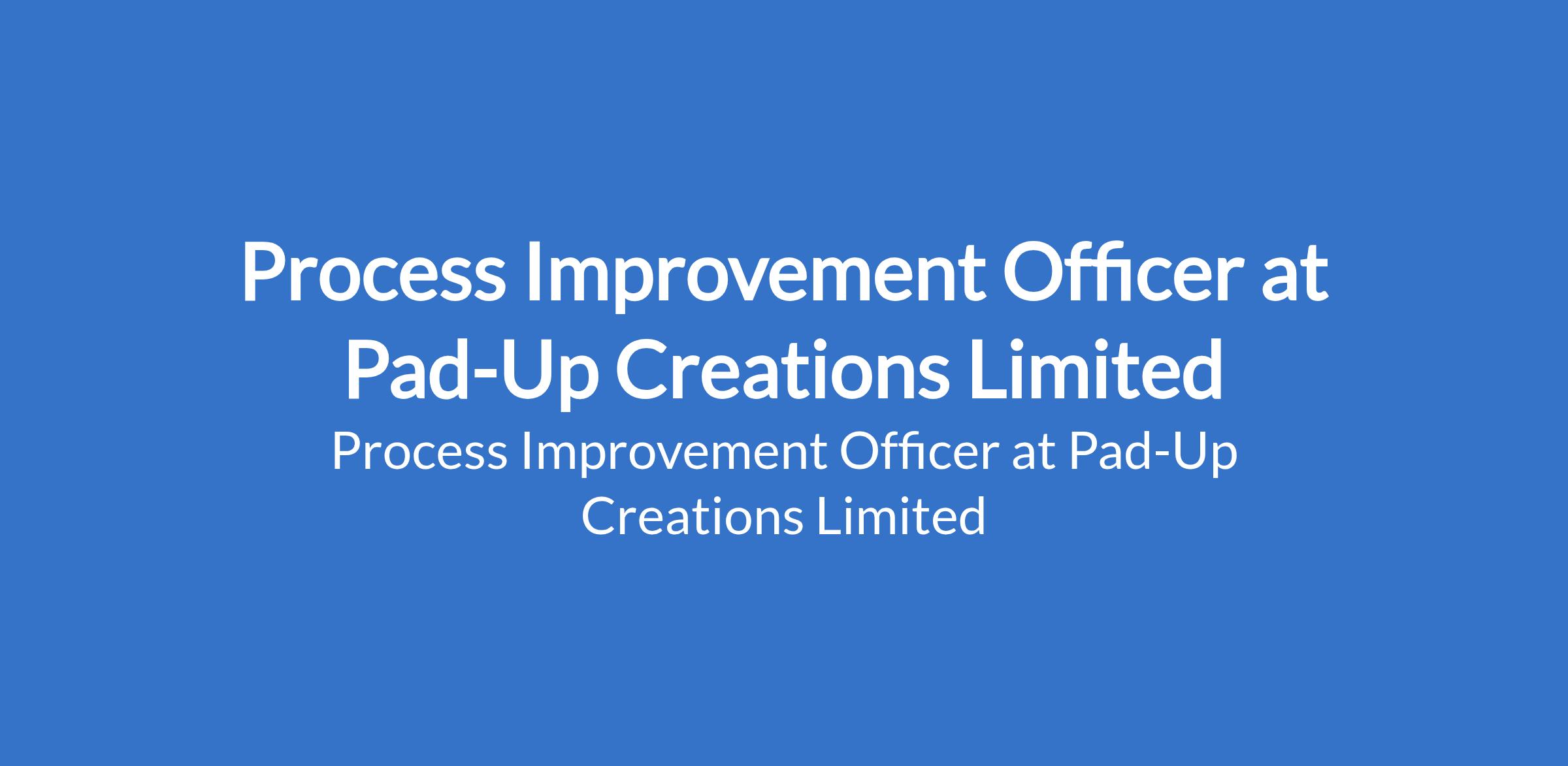 Process Improvement Officer at Pad-Up Creations Limited

Process Improvement Officer at Pad-Up Creations Limited